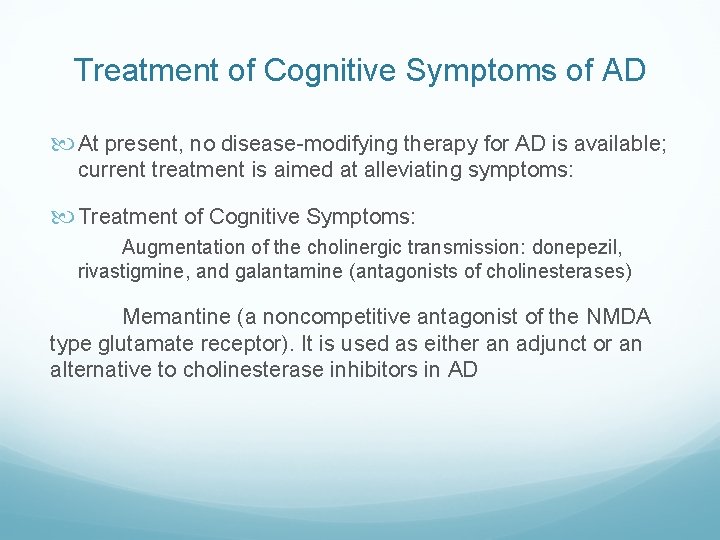 Treatment of Cognitive Symptoms of AD

At present, no disease-modifying therapy for AD is available; current treatment is aimed at alleviating symptoms:

Treatment of Cognitive Symptoms:

Augmentation of the cholinergic transmission: donepezil, rivastigmine, and galantamine (antagonists of cholinesterases)

Memantine (a noncompetitive antagonist of the NMDA type glutamate receptor). It is used as either an adjunct or an alternative to cholinesterase inhibitors in AD